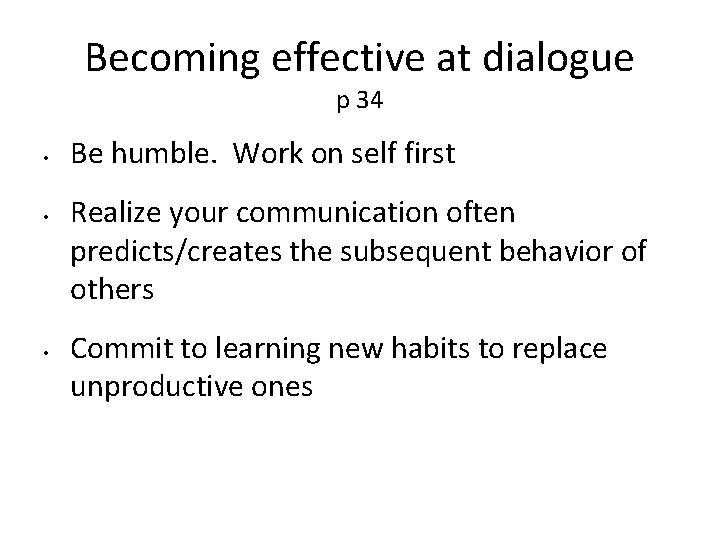 Becoming effective at dialogue
p 34

• Be humble.  Work on self first

• Realize your communication often predicts/creates the subsequent behavior of others

• Commit to learning new habits to replace unproductive ones